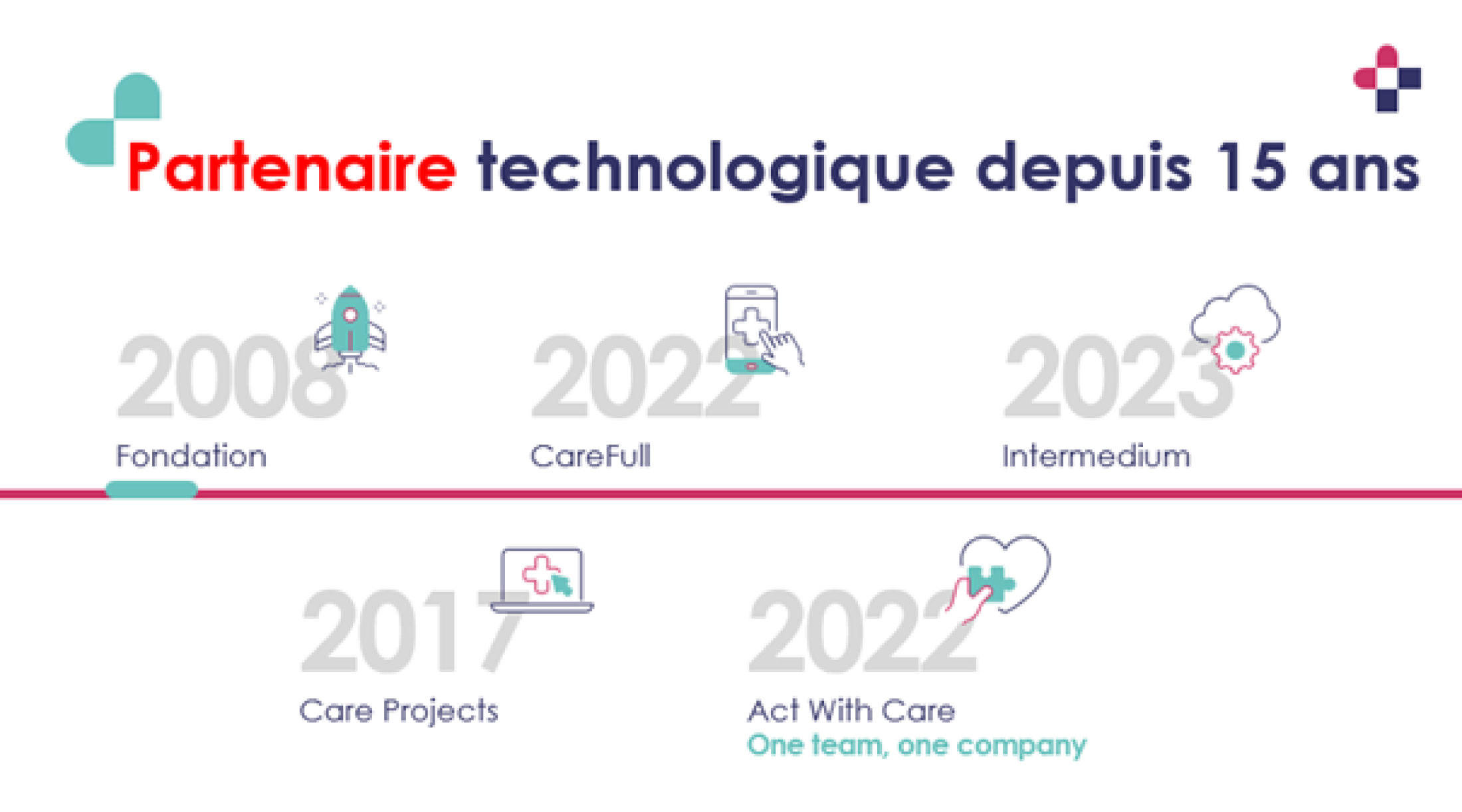 Partenaire technologique depuis 15 ans

2008
Fondation

2022
CareFull

2023
Intermedium

2017
Care Projects

2022
Act With Care
One team, one company